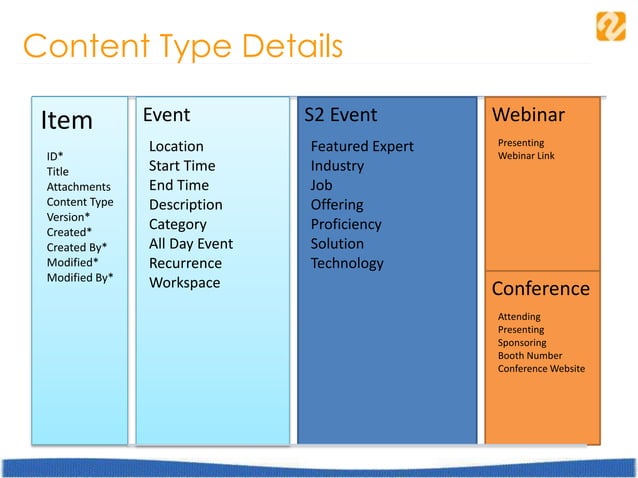 Content Type Details

Item

ID*
Title
Attachments
Content Type
Version*
Created*
Created By*
Modified*
Modified By*

Event

Location
Start Time
End Time
Description
Category
All Day Event
Recurrence
Workspace

S2 Event

Featured Expert
Industry
Job
Offering
Proficiency
Solution
Technology

Webinar

Presenting
Webinar Link

Conference

Attending
Presenting
Sponsoring
Booth Number
Conference Website